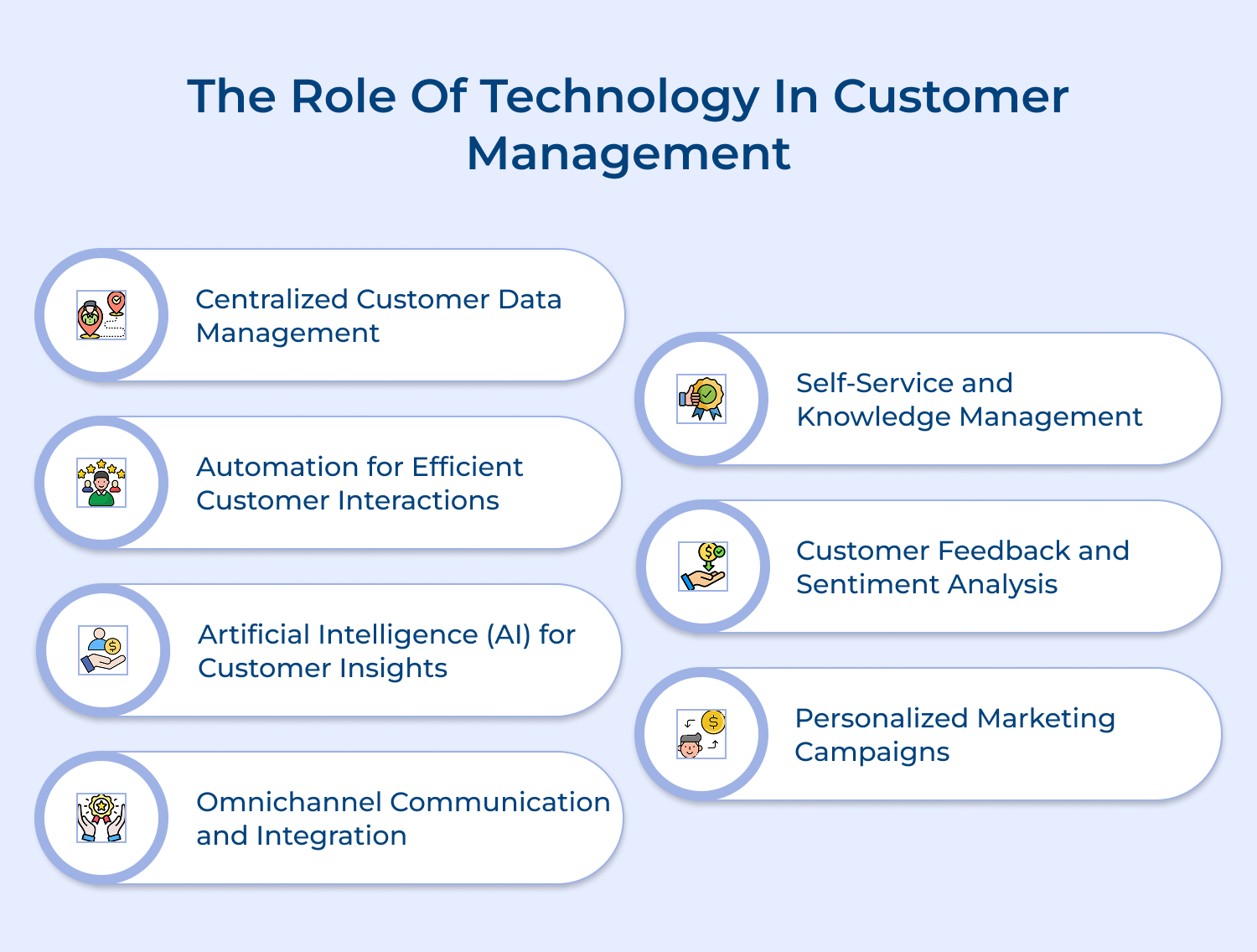 The Role Of Technology In Customer Management

Centralized Customer Data Management

Automation for Efficient Customer Interactions

Artificial Intelligence (AI) for Customer Insights

Omnichannel Communication and Integration

Self-Service and Knowledge Management

Customer Feedback and Sentiment Analysis

Personalized Marketing Campaigns